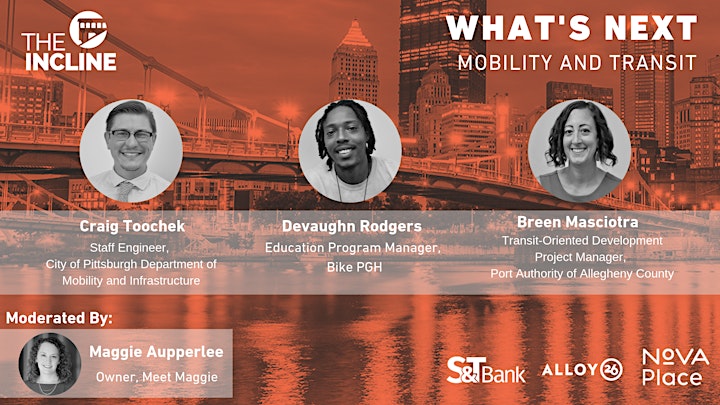 THE INCLINE

WHAT'S NEXT
MOBILITY AND TRANSIT

Craig Toochek
Staff Engineer,
City of Pittsburgh Department of Mobility and Infrastructure

Devaughn Rodgers
Education Program Manager,
Bike PGH

Breen Masciotra
Transit-Oriented Development Project Manager,
Port Authority of Allegheny County

Moderated By:
Maggie Aupperlee
Owner, Meet Maggie

S&T Bank
ALLOY 26
NOVA Place